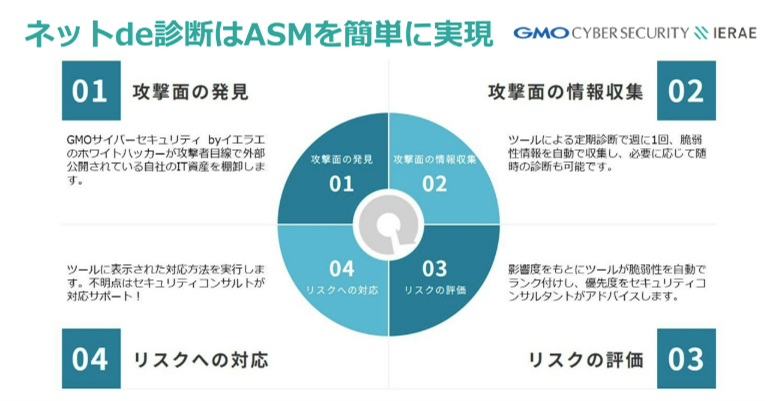 ネットde診断はASMを簡単に実現

GMO CYBER SECURITY IERAE

01 攻撃面の発見

GMOサイバーセキュリティ byイエラエのホワイトハッカーが攻撃者目線で外部公開されている自社のIT資産を棚卸します。

攻撃面の情報収集 02

ツールによる定期診断で週に1回、脆弱性情報を自動で収集し、必要に応じて随時の診断も可能です。

攻撃面の発見
01

攻撃面の情報収集
02

04
リスクへの対応

03
リスクの評価

ツールに表示された対応方法を実行します。不明点はセキュリティコンサルトが対応サポート！

影響度をもとにツールが脆弱性を自動でランク付けし、優先度をセキュリティコンサルタントがアドバイスします。

04 リスクへの対応

リスクの評価 03